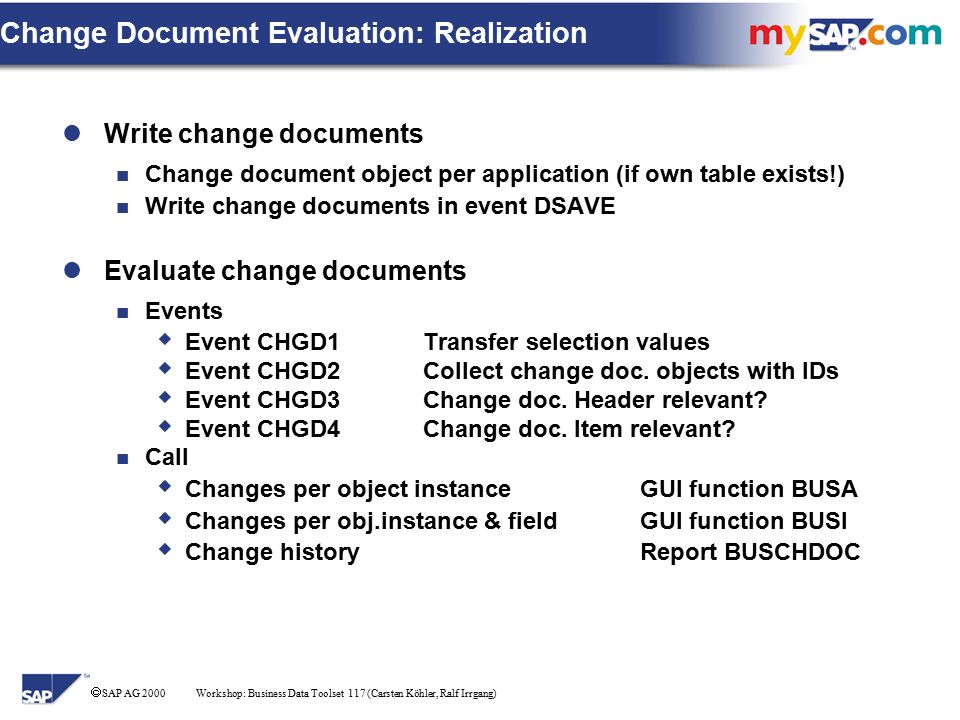 Change Document Evaluation: Realization

mySAP.com

Write change documents

Change document object per application (if own table exists!)

Write change documents in event DSAVE

Evaluate change documents

Events

Event CHGD1 Transfer selection values

Event CHGD2 Collect change doc. objects with IDs

Event CHGD3 Change doc. Header relevant?

Event CHGD4 Change doc. Item relevant?

Call

Changes per object instance GUI function BUSA

Changes per obj.instance & field GUI function BUSI

Change history Report BUSCHDOC

SAP

©SAP AG 2000 Workshop: Business Data Toolset 117 (Carsten Köhler, Ralf Irrgang)